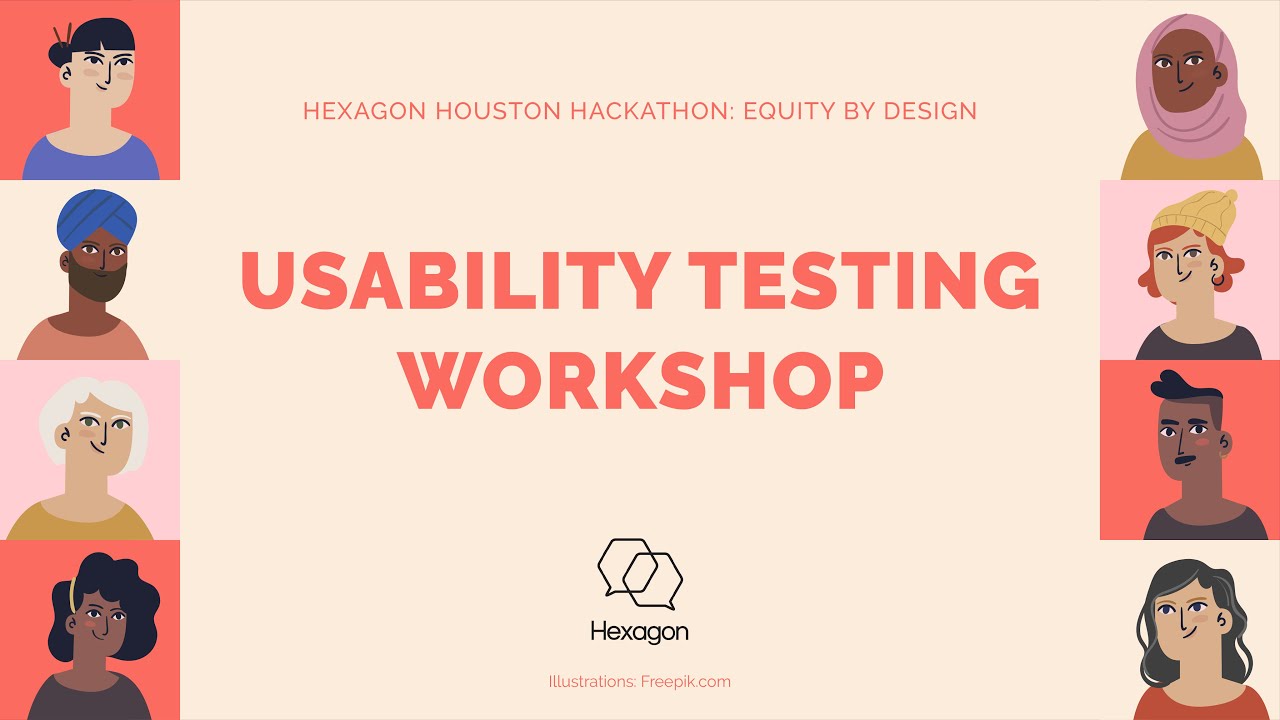 HEXAGON HOUSTON HACKATHON: EQUITY BY DESIGN

USABILITY TESTING WORKSHOP

Hexagon

Illustrations: Freepik.com